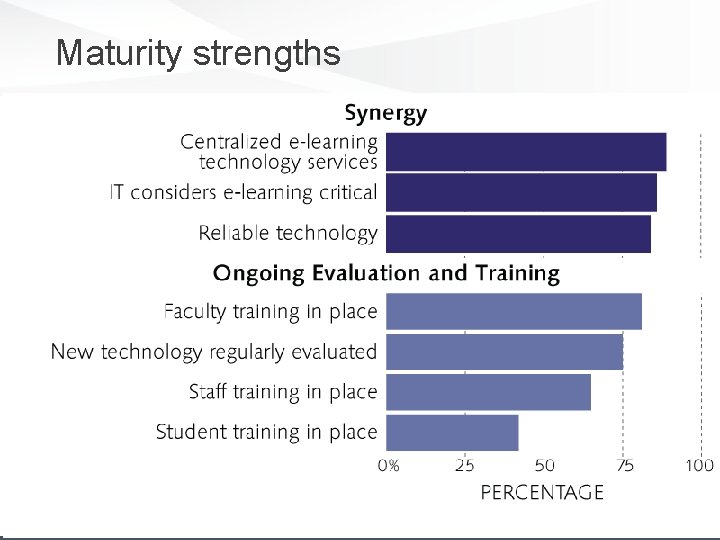 Maturity strengths

Synergy

Centralized e-learning technology services

IT considers e-learning critical

Reliable technology

Ongoing Evaluation and Training

Faculty training in place

New technology regularly evaluated

Staff training in place

Student training in place

0% 25 50 75 100

PERCENTAGE